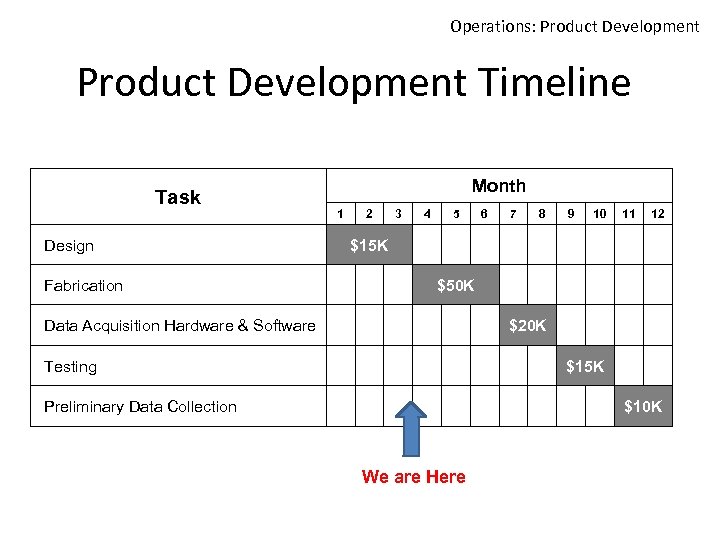 Operations: Product Development

Product Development Timeline

| Task | Month | | | | | | | | | | | |
|---|---|---|---|---|---|---|---|---|---|---|---|---|
| | 1 | 2 | 3 | 4 | 5 | 6 | 7 | 8 | 9 | 10 | 11 | 12 |
| Design | $15K | | | | | | | | | | | |
| Fabrication | | | | $50K | | | | | | | | |
| Data Acquisition Hardware & Software | | | | | | | $20K | | | | | |
| Testing | | | | | | | | | $15K | | | |
| Preliminary Data Collection | | | | | | | | | | | $10K | |

We are Here